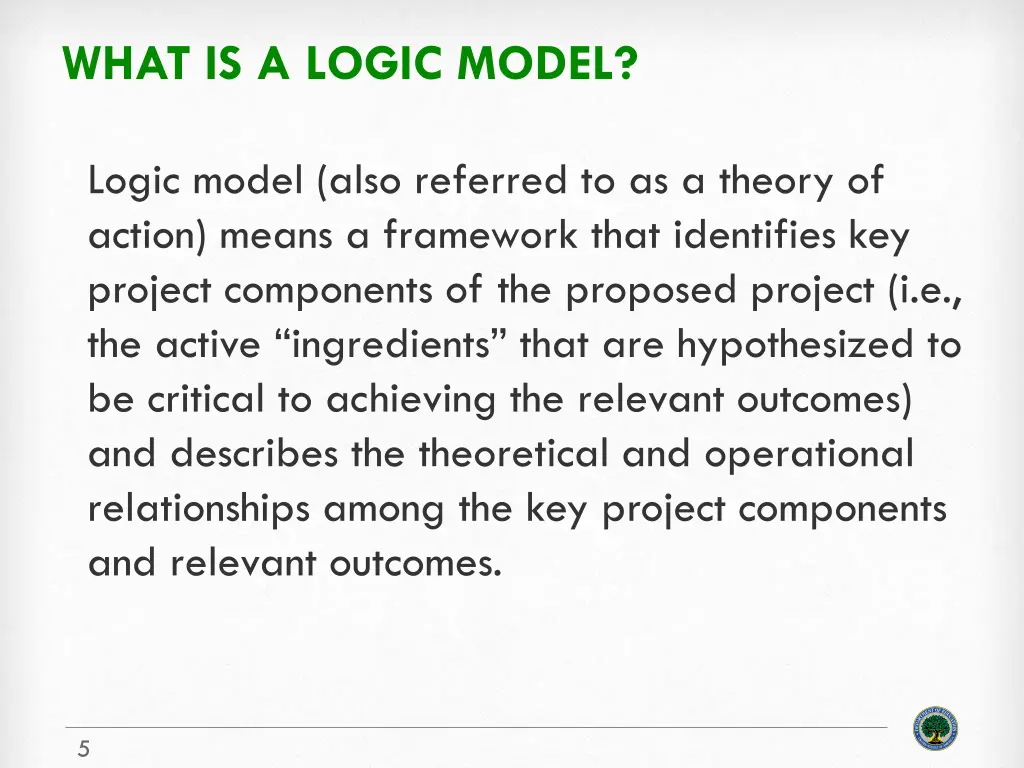 WHAT IS A LOGIC MODEL?

Logic model (also referred to as a theory of action) means a framework that identifies key project components of the proposed project (i.e., the active “ingredients” that are hypothesized to be critical to achieving the relevant outcomes) and describes the theoretical and operational relationships among the key project components and relevant outcomes.

5